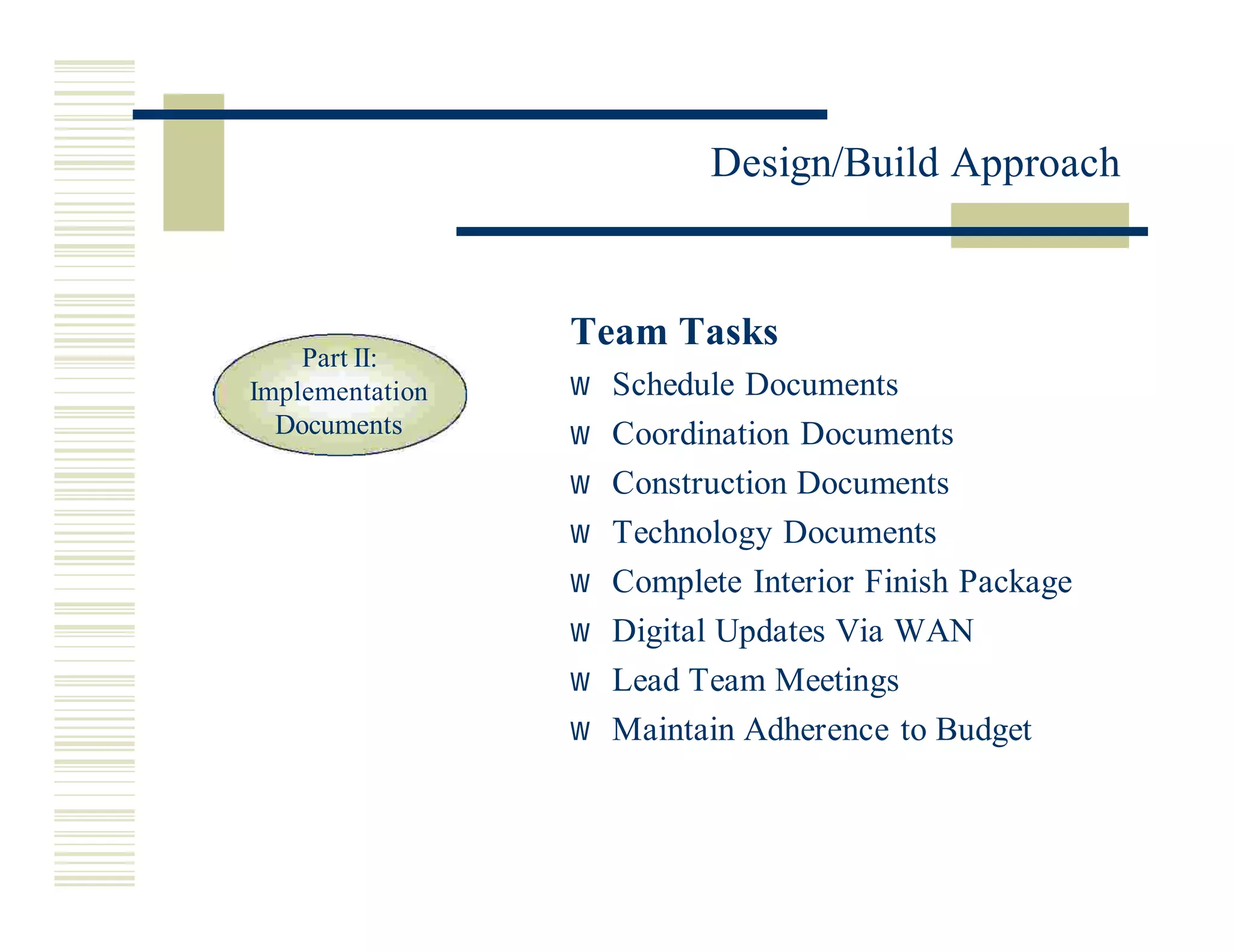 Design/Build Approach

Part II: Implementation Documents

Team Tasks

w Schedule Documents

w Coordination Documents

w Construction Documents

w Technology Documents

w Complete Interior Finish Package

w Digital Updates Via WAN

w Lead Team Meetings

w Maintain Adherence to Budget